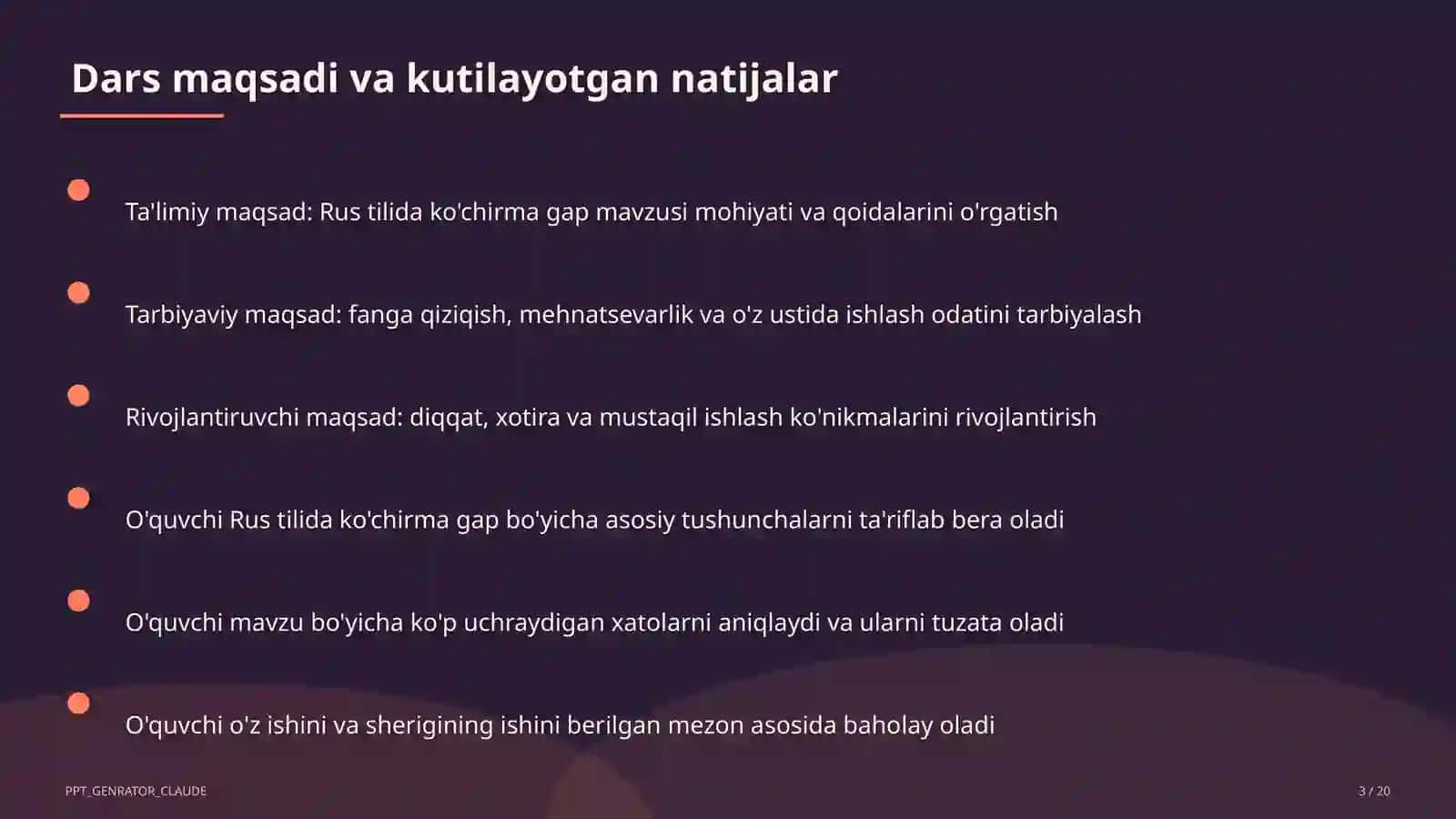 Dars maqsadi va kutilayotgan natijalar

Ta'limiy maqsad: Rus tilida ko'chirma gap mavzusi mohiyati va qoidalarini o'rgatish

Tarbiyaviy maqsad: fanga qiziqish, mehnatsevarlik va o'z ustida ishlash odatini tarbiyalash

Rivojlantiruvchi maqsad: diqqat, xotira va mustaqil ishlash ko'nikmalarini rivojlantirish

O'quvchi Rus tilida ko'chirma gap bo'yicha asosiy tushunchalarni ta'riflab bera oladi

O'quvchi mavzu bo'yicha ko'p uchraydigan xatolarni aniqlaydi va ularni tuzata oladi

O'quvchi o'z ishini va sherigining ishini berilgan mezon asosida baholay oladi

PPT_GENRATOR_CLAUDE

3 / 20